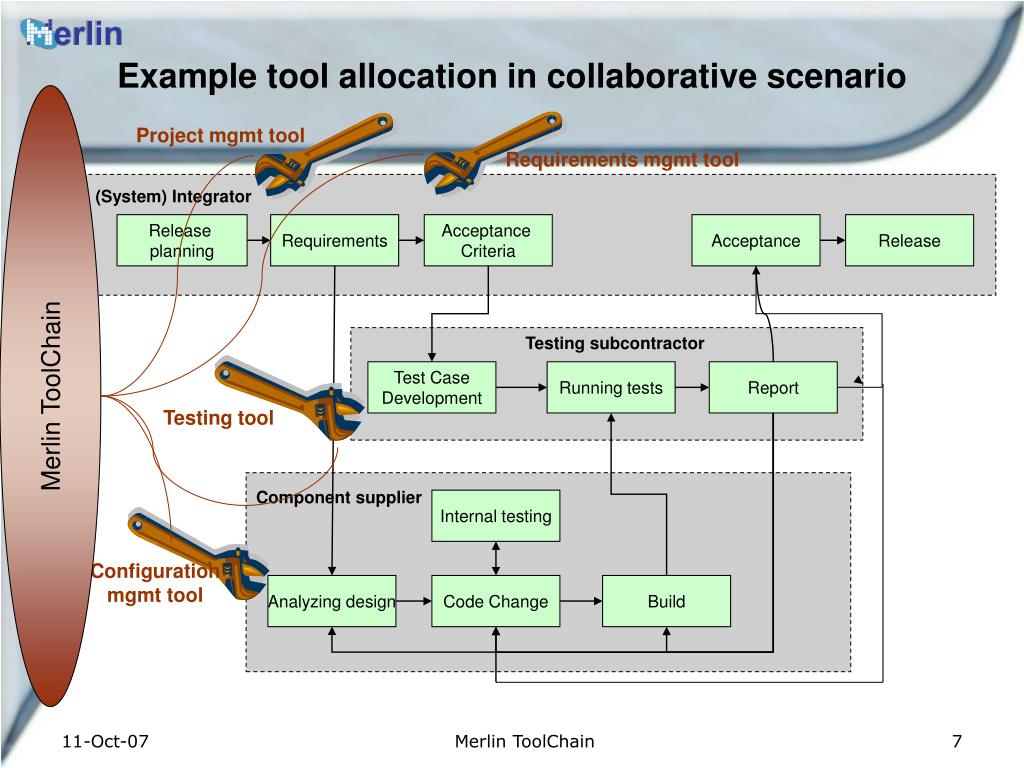 Merlin

Example tool allocation in collaborative scenario

Merlin ToolChain

Project mgmt tool

Requirements mgmt tool

(System) Integrator

Release planning

Requirements

Acceptance Criteria

Acceptance

Release

Testing subcontractor

Test Case Development

Running tests

Report

Testing tool

Component supplier

Internal testing

Configuration mgmt tool

Analyzing design

Code Change

Build

11-Oct-07

Merlin ToolChain

7